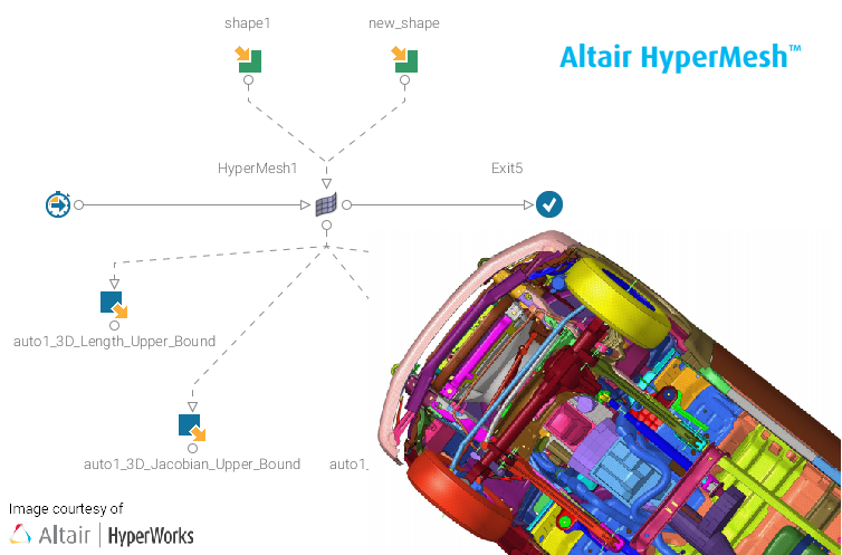 shape1

new_shape

Altair HyperMesh™

HyperMesh1

Exit5

auto1_3D_Length_Upper_Bound

auto1_3D_Jacobian_Upper_Bound

auto1_

Image courtesy of

Altair | HyperWorks